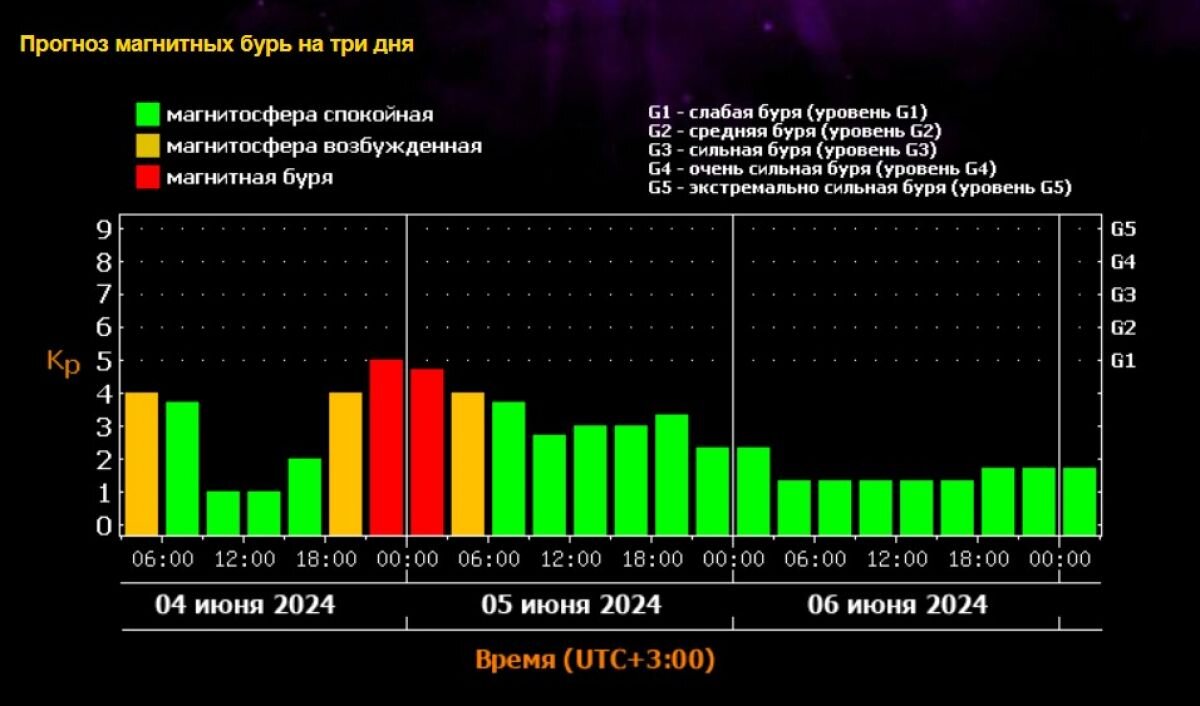 Прогноз магнитных бурь на три дня

магнитосфера спокойная
магнитосфера возбужденная
магнитная буря

G1 - слабая буря (уровень G1)
G2 - средняя буря (уровень G2)
G3 - сильная буря (уровень G3)
G4 - очень сильная буря (уровень G4)
G5 - экстремально сильная буря (уровень G5)

Kp

9
8
7
6
5
4
3
2
1
0

G5
G4
G3
G2
G1

06:00 12:00 18:00 00:00 06:00 12:00 18:00 00:00 06:00 12:00 18:00 00:00

04 июня 2024
05 июня 2024
06 июня 2024

Время (UTC+3:00)